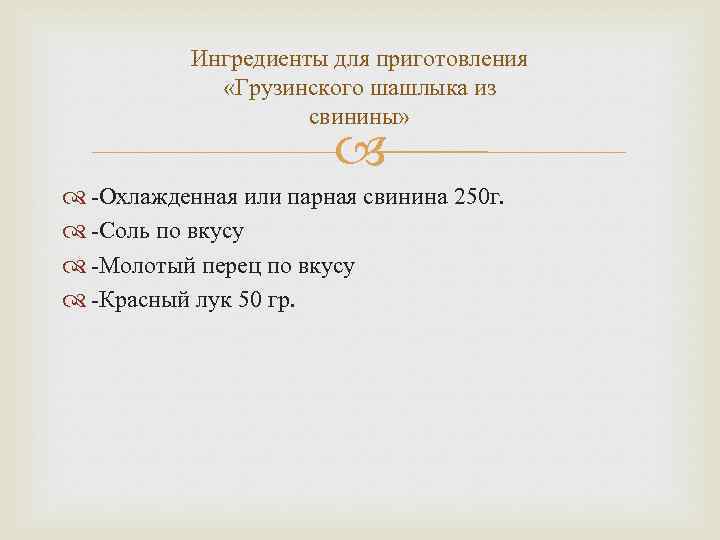 Ингредиенты для приготовления «Грузинского шашлыка из свинины»

-Охлажденная или парная свинина 250г.
-Соль по вкусу
-Молотый перец по вкусу
-Красный лук 50 гр.